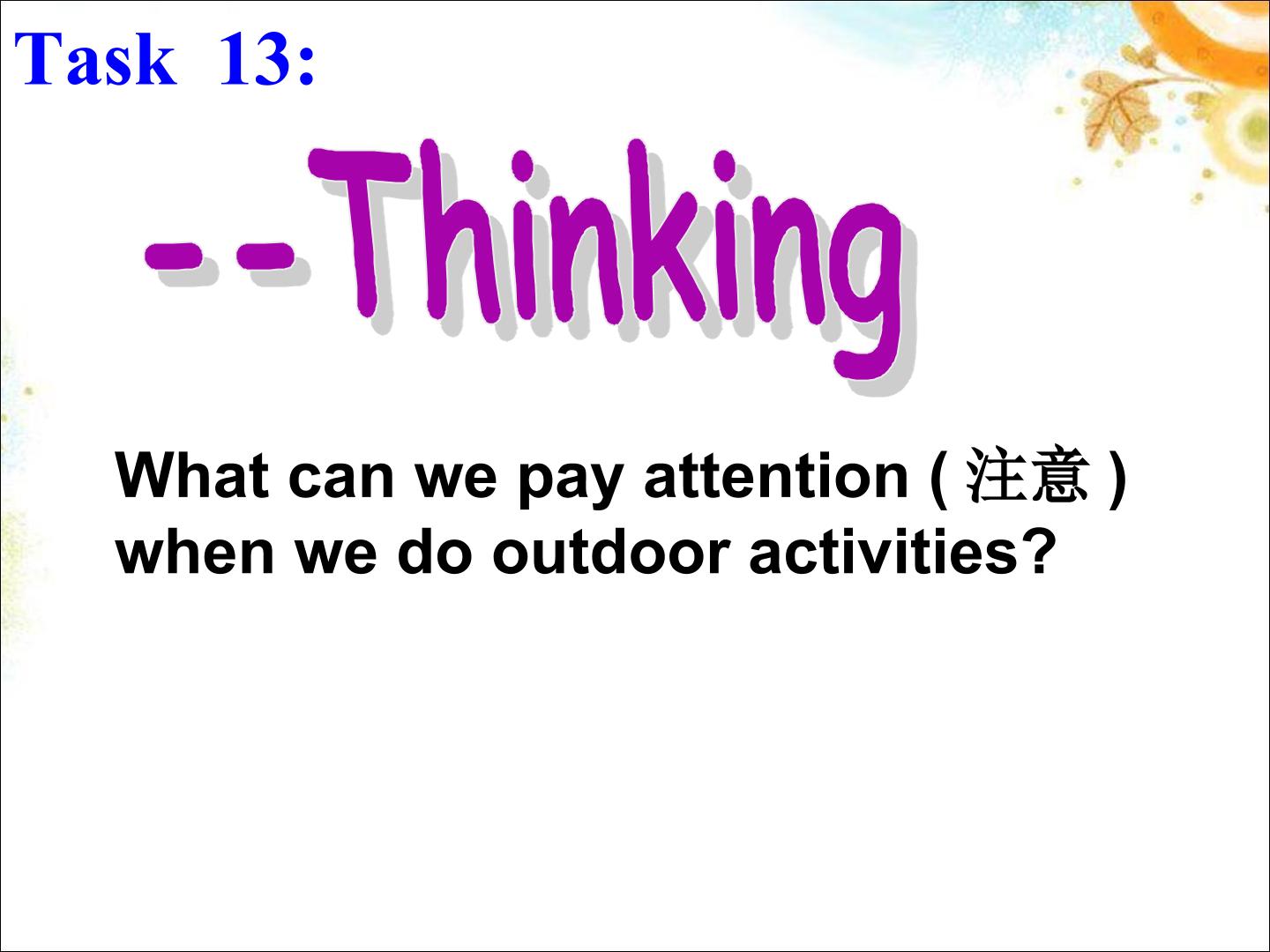 Task 13:

--Thinking

What can we pay attention ( 注意 ) when we do outdoor activities?